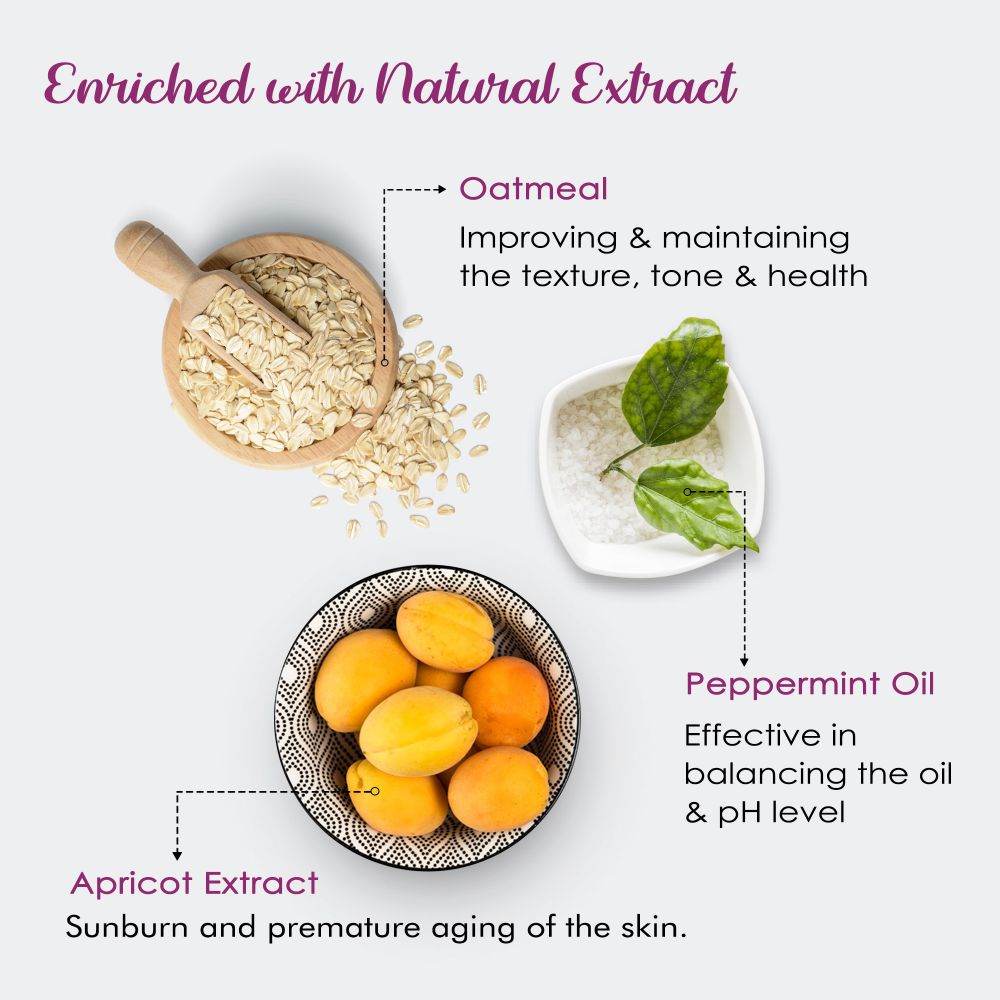 Enriched with Natural Extract

Oatmeal

Improving & maintaining the texture, tone & health

Peppermint Oil

Effective in balancing the oil & pH level

Apricot Extract

Sunburn and premature aging of the skin.